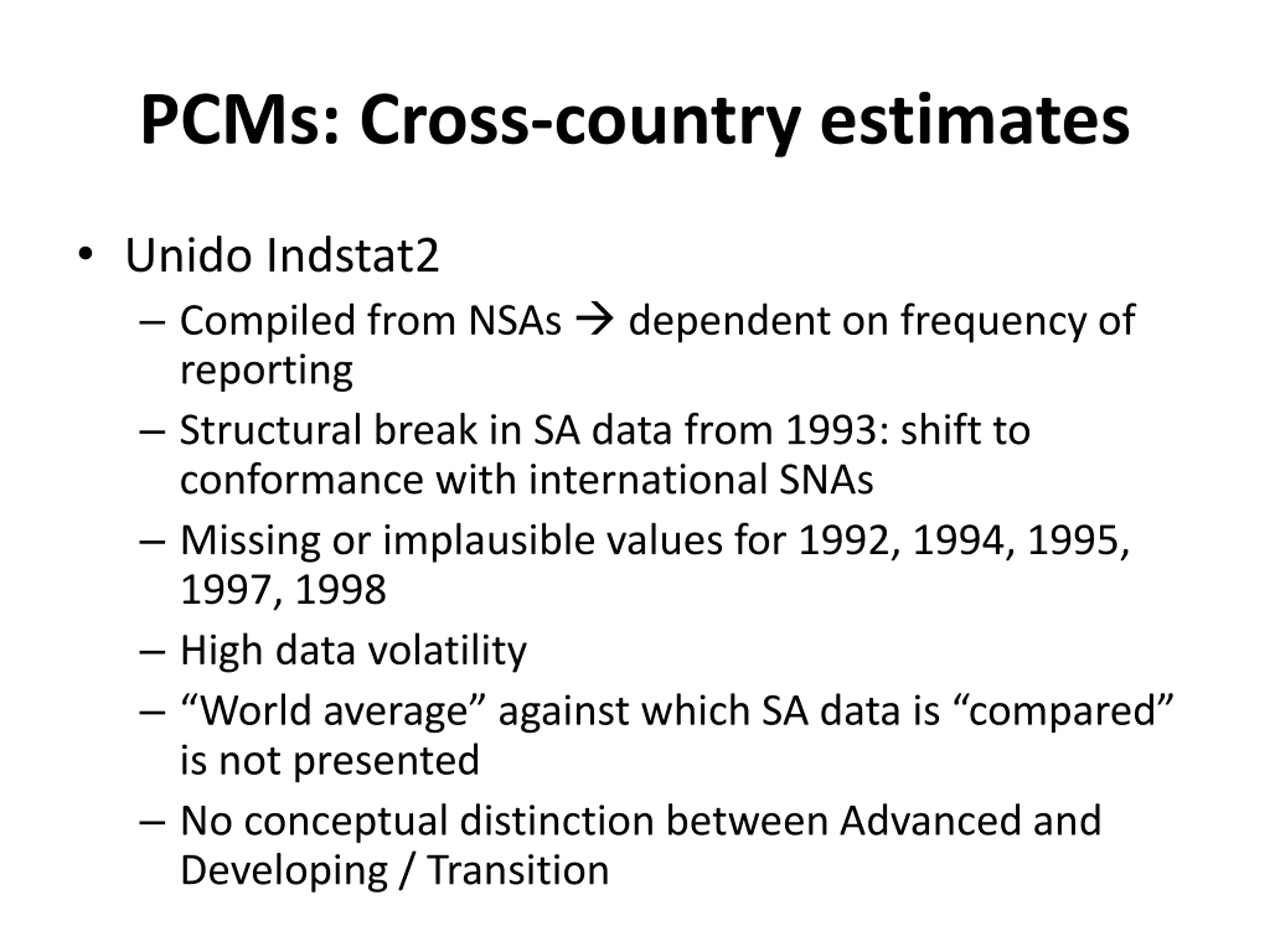 PCMs: Cross-country estimates

• Unido Indstat2

– Compiled from NSAs → dependent on frequency of reporting

– Structural break in SA data from 1993: shift to conformance with international SNAs

– Missing or implausible values for 1992, 1994, 1995, 1997, 1998

– High data volatility

– “World average” against which SA data is “compared” is not presented

– No conceptual distinction between Advanced and Developing / Transition